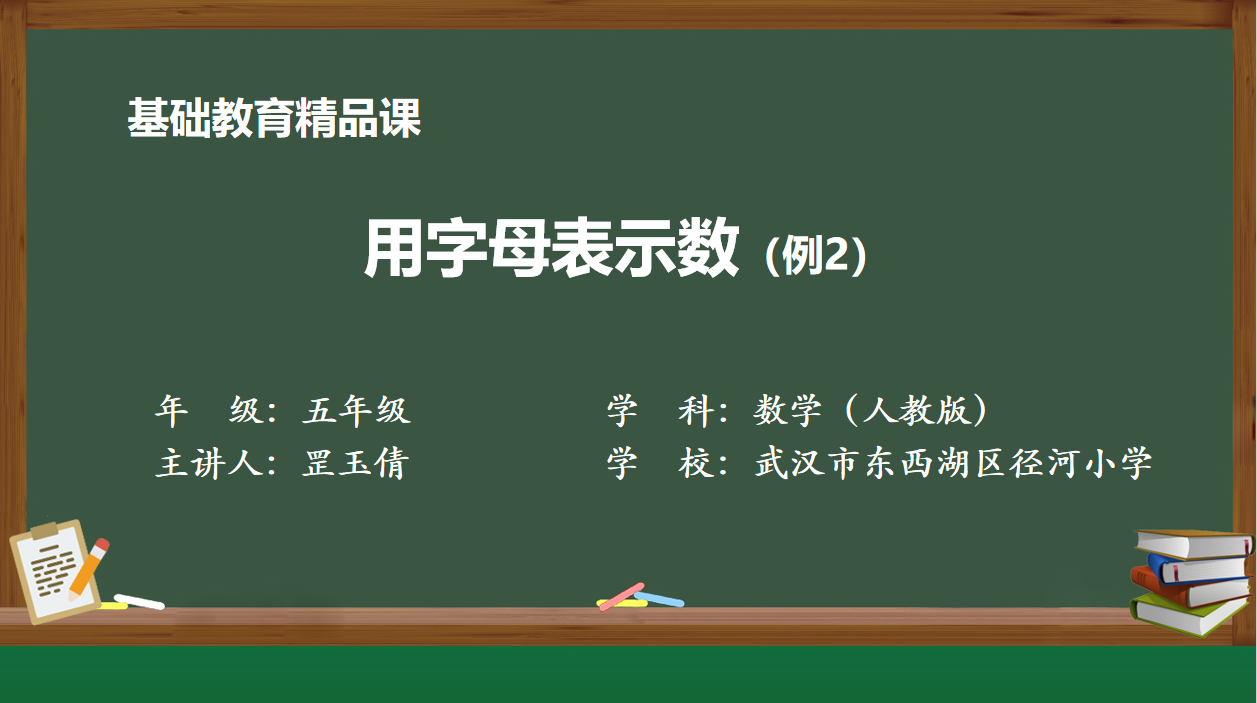 基础教育精品课

用字母表示数（例2）

年　级：五年级

主讲人：罡玉倩

学　科：数学（人教版）

学　校：武汉市东西湖区径河小学